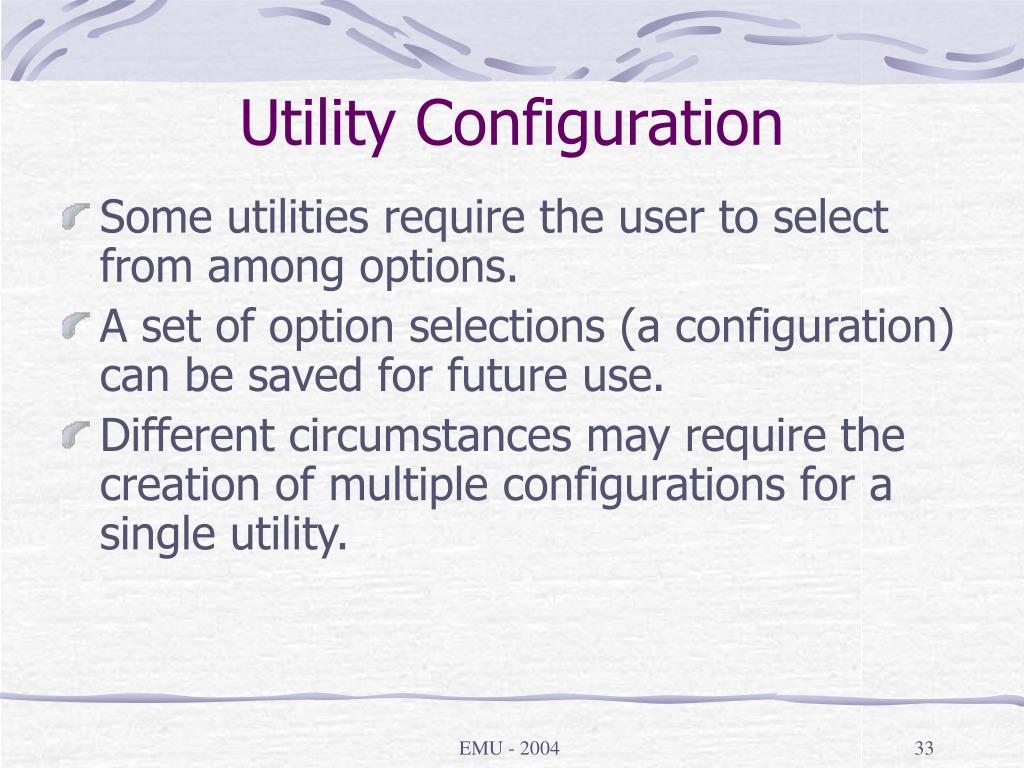 Utility Configuration

Some utilities require the user to select from among options.

A set of option selections (a configuration) can be saved for future use.

Different circumstances may require the creation of multiple configurations for a single utility.

EMU - 2004

33